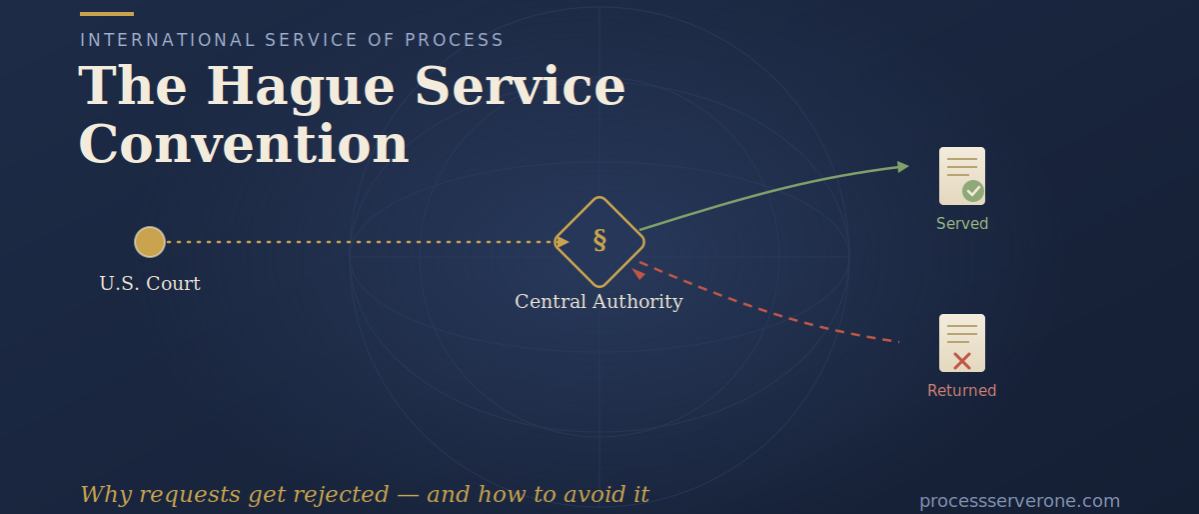 INTERNATIONAL SERVICE OF PROCESS

The Hague Service Convention

U.S. Court

§

Central Authority

Served

Returned

Why requests get rejected — and how to avoid it

processserverone.com